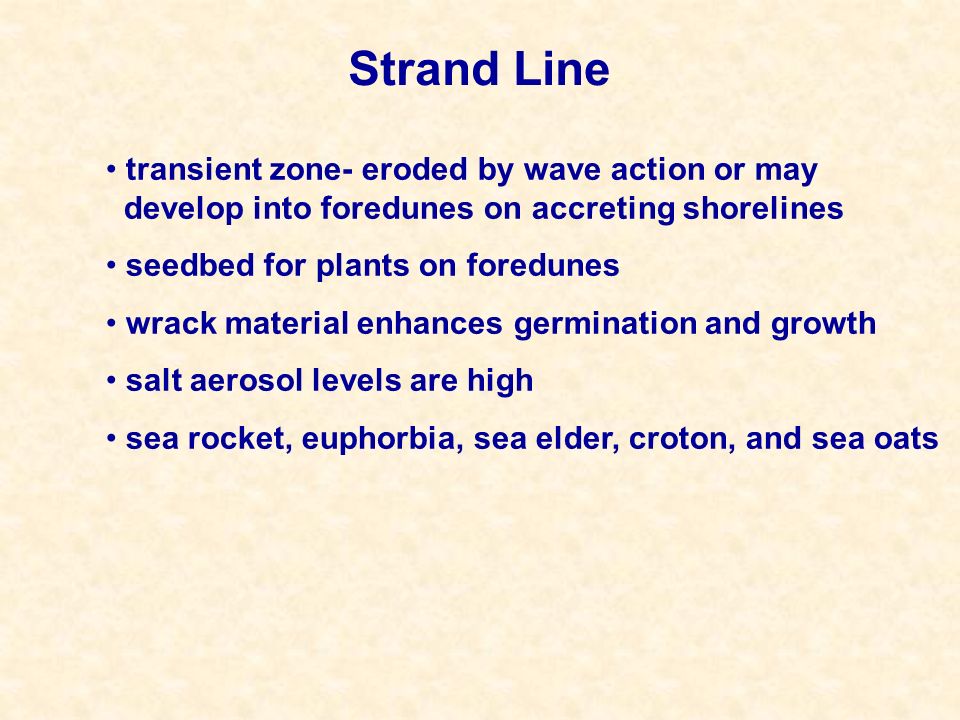 Strand Line

• transient zone- eroded by wave action or may develop into foredunes on accreting shorelines

• seedbed for plants on foredunes

• wrack material enhances germination and growth

• salt aerosol levels are high

• sea rocket, euphorbia, sea elder, croton, and sea oats